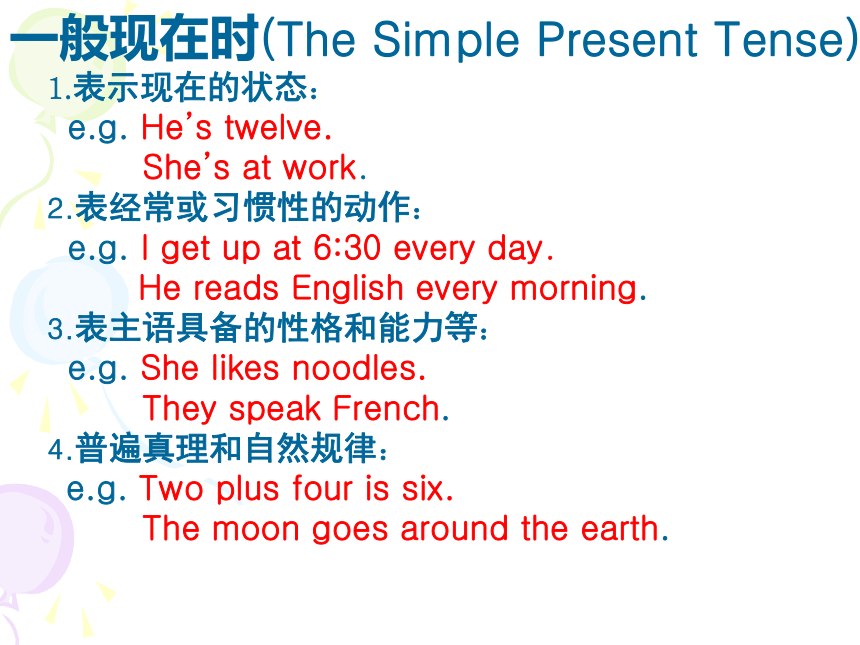 一般现在时(The Simple Present Tense)

1.表示现在的状态：
e.g. He's twelve.
She's at work.

2.表经常或习惯性的动作：
e.g. I get up at 6:30 every day.
He reads English every morning.

3.表主语具备的性格和能力等：
e.g. She likes noodles.
They speak French.

4.普遍真理和自然规律：
e.g. Two plus four is six.
The moon goes around the earth.